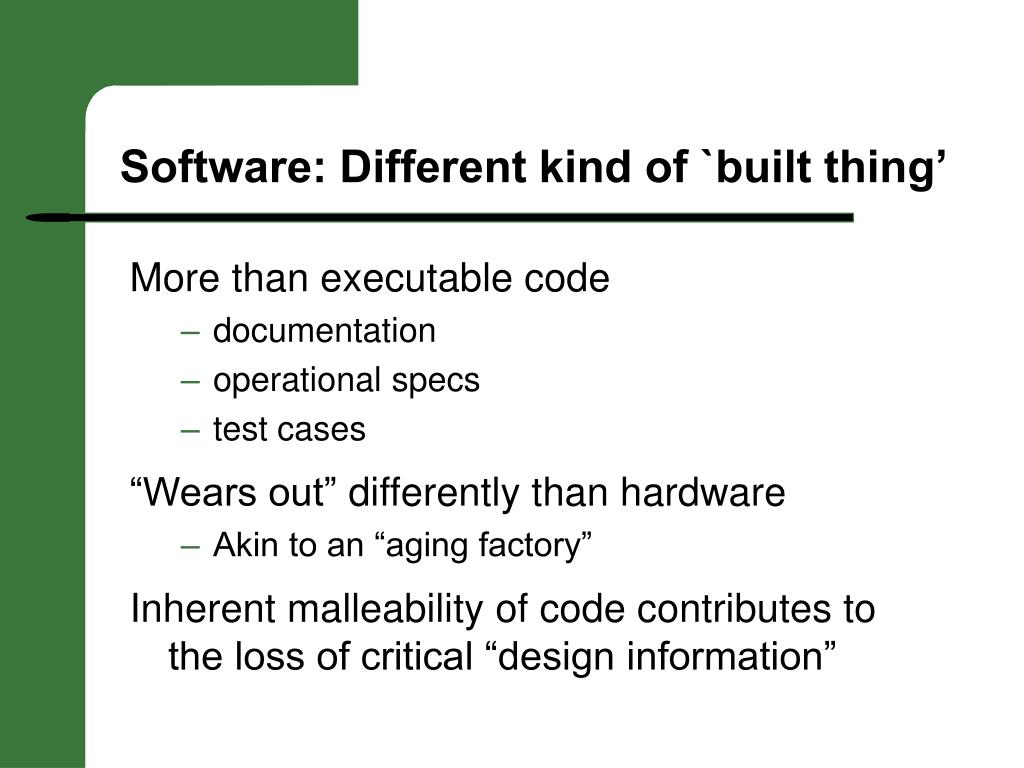 Software: Different kind of `built thing’

More than executable code
– documentation
– operational specs
– test cases

“Wears out” differently than hardware
– Akin to an “aging factory”

Inherent malleability of code contributes to the loss of critical “design information”